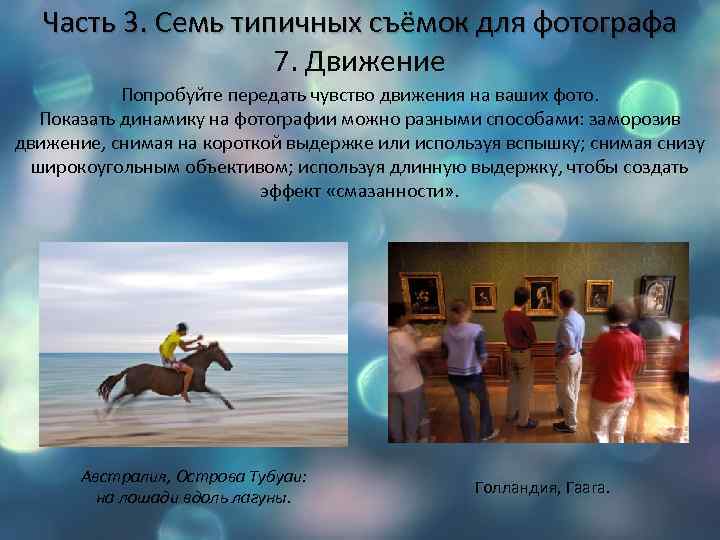 Часть 3. Семь типичных съёмок для фотографа
7. Движение

Попробуйте передать чувство движения на ваших фото.
Показать динамику на фотографии можно разными способами: заморозив движение, снимая на короткой выдержке или используя вспышку; снимая снизу широкоугольным объективом; используя длинную выдержку, чтобы создать эффект «смазанности».

Австралия, Острова Тубуаи: на лошади вдоль лагуны.

Голландия, Гаага.